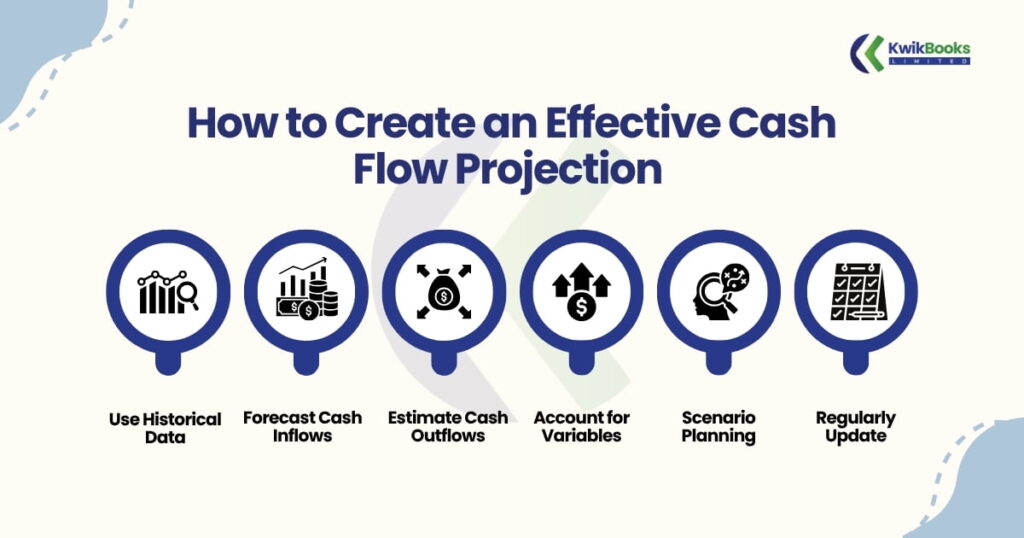 KwikBooks
LIMITED

How to Create an Effective Cash Flow Projection

Use Historical Data

Forecast Cash Inflows

Estimate Cash Outflows

Account for Variables

Scenario Planning

Regularly Update